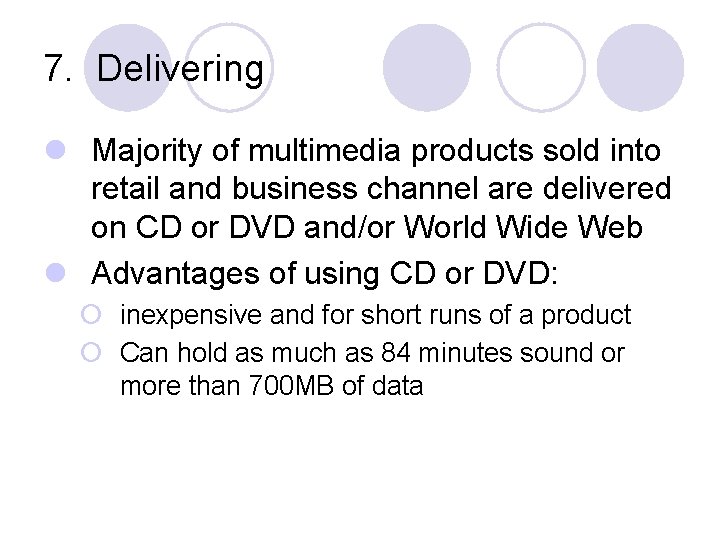 7. Delivering

Majority of multimedia products sold into retail and business channel are delivered on CD or DVD and/or World Wide Web

Advantages of using CD or DVD:

inexpensive and for short runs of a product

Can hold as much as 84 minutes sound or more than 700MB of data